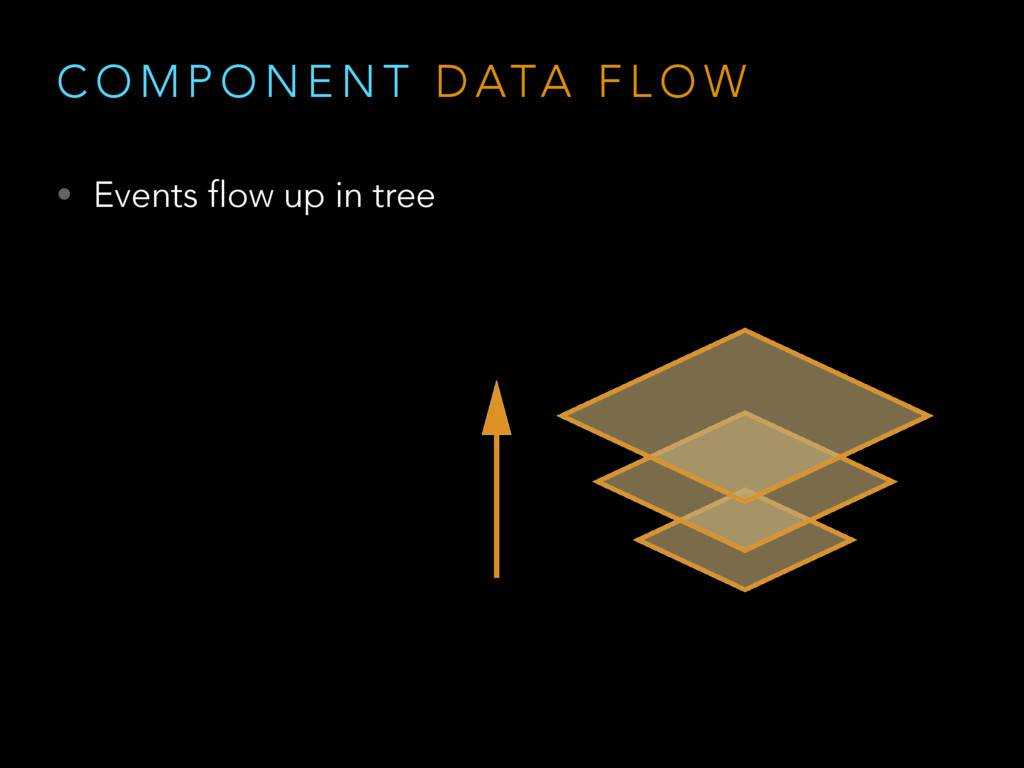 COMPONENT DATA FLOW

• Events flow up in tree